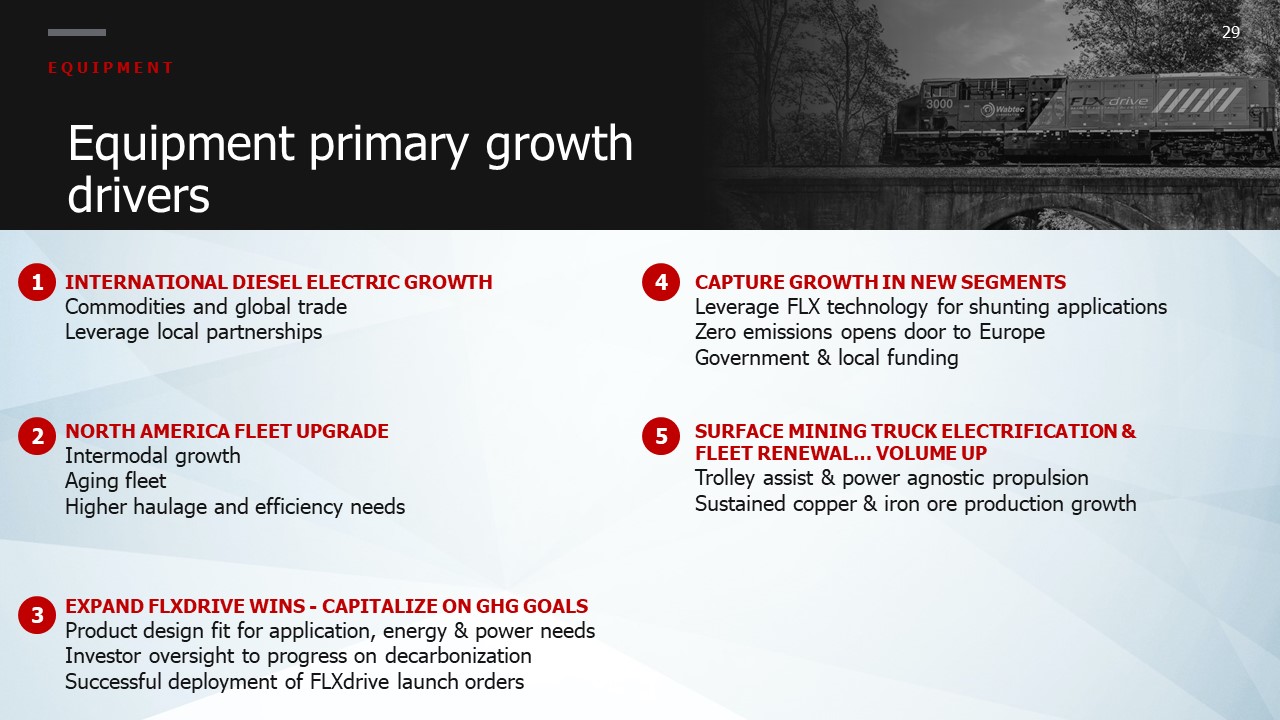 EQUIPMENT

29

Equipment primary growth drivers

3000 Wabtec FLXdrive

1 INTERNATIONAL DIESEL ELECTRIC GROWTH
Commodities and global trade
Leverage local partnerships

2 NORTH AMERICA FLEET UPGRADE
Intermodal growth
Aging fleet
Higher haulage and efficiency needs

3 EXPAND FLXDRIVE WINS - CAPITALIZE ON GHG GOALS
Product design fit for application, energy & power needs
Investor oversight to progress on decarbonization
Successful deployment of FLXdrive launch orders

4 CAPTURE GROWTH IN NEW SEGMENTS
Leverage FLX technology for shunting applications
Zero emissions opens door to Europe
Government & local funding

5 SURFACE MINING TRUCK ELECTRIFICATION & FLEET RENEWAL… VOLUME UP
Trolley assist & power agnostic propulsion
Sustained copper & iron ore production growth